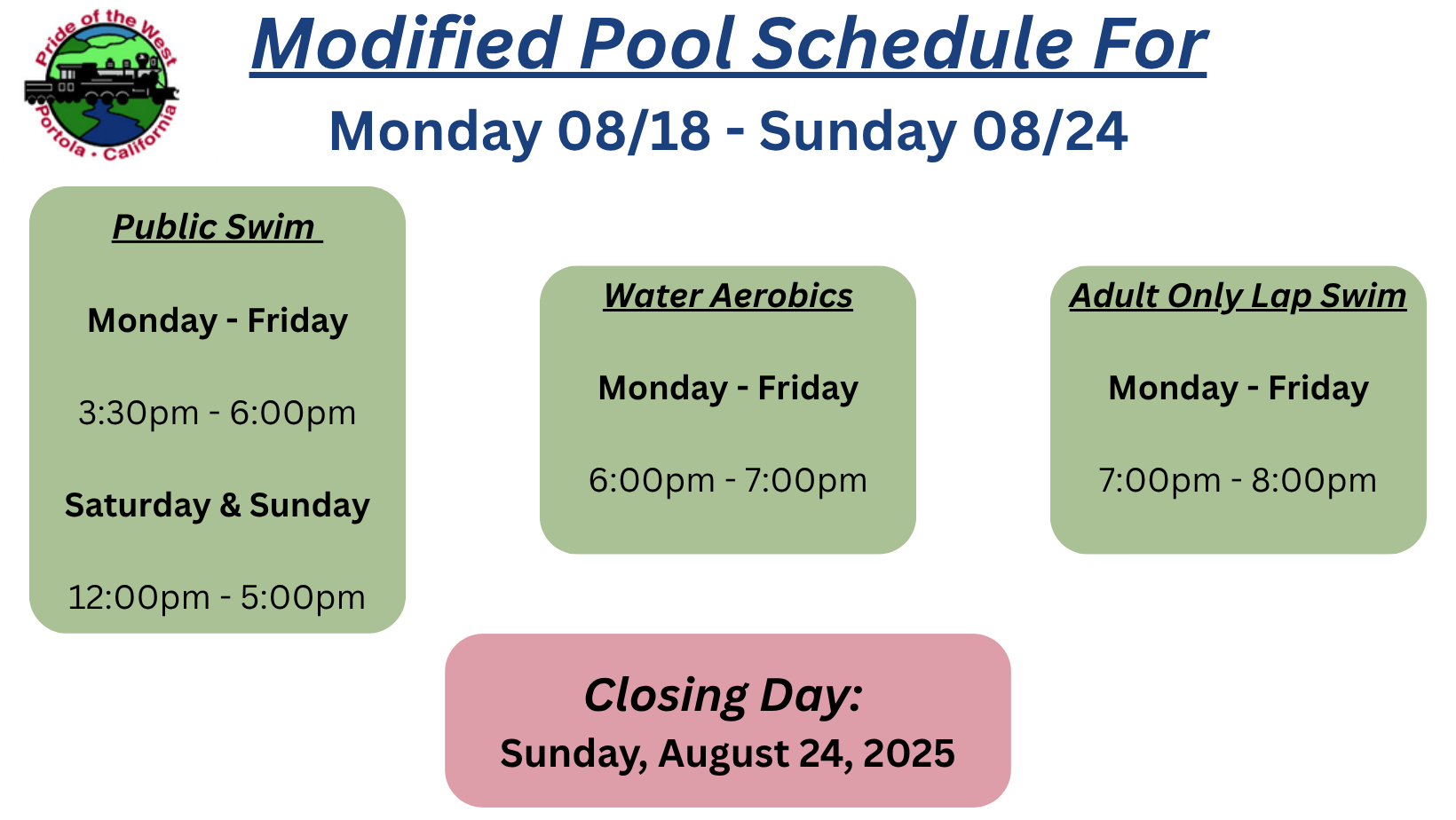 Pride of the West
Portola • California

Modified Pool Schedule For
Monday 08/18 - Sunday 08/24

Public Swim

Monday - Friday

3:30pm - 6:00pm

Saturday & Sunday

12:00pm - 5:00pm

Water Aerobics

Monday - Friday

6:00pm - 7:00pm

Adult Only Lap Swim

Monday - Friday

7:00pm - 8:00pm

Closing Day:
Sunday, August 24, 2025